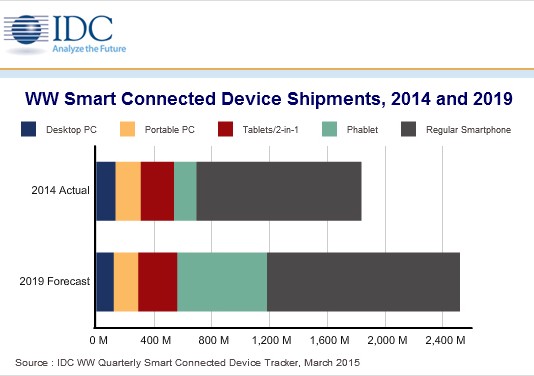 IDC
Analyze the Future

WW Smart Connected Device Shipments, 2014 and 2019

Desktop PC
Portable PC
Tablets/2-in-1
Phablet
Regular Smartphone

2014 Actual
2019 Forecast

0 M
400 M
800 M
1,200 M
1,600 M
2,000 M
2,400 M

Source : IDC WW Quarterly Smart Connected Device Tracker, March 2015